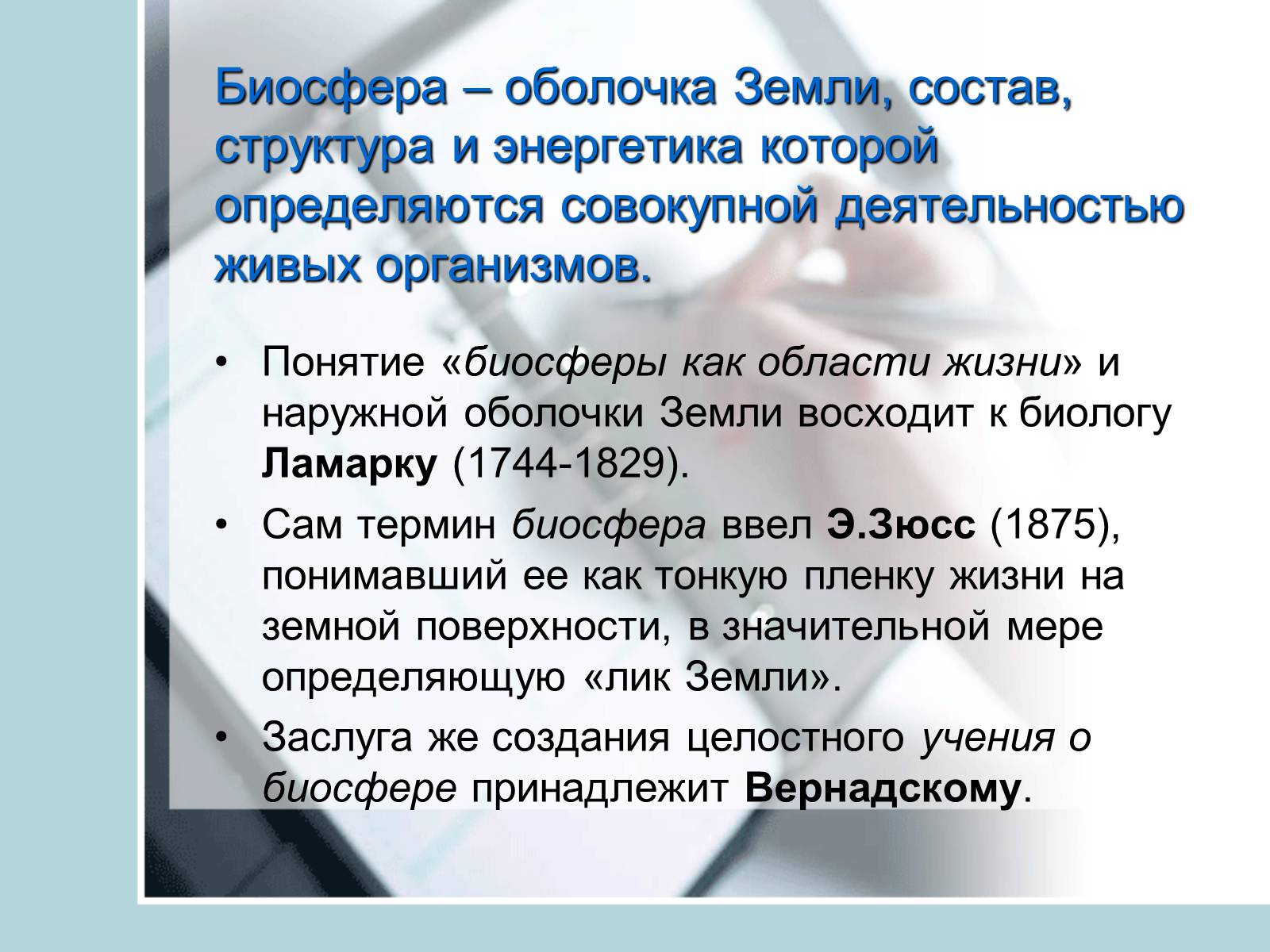 Биосфера – оболочка Земли, состав, структура и энергетика которой определяются совокупной деятельностью живых организмов.

• Понятие «биосферы как области жизни» и наружной оболочки Земли восходит к биологу Ламарку (1744-1829).
• Сам термин биосфера ввел Э.Зюсс (1875), понимавший ее как тонкую пленку жизни на земной поверхности, в значительной мере определяющую «лик Земли».
• Заслуга же создания целостного учения о биосфере принадлежит Вернадскому.